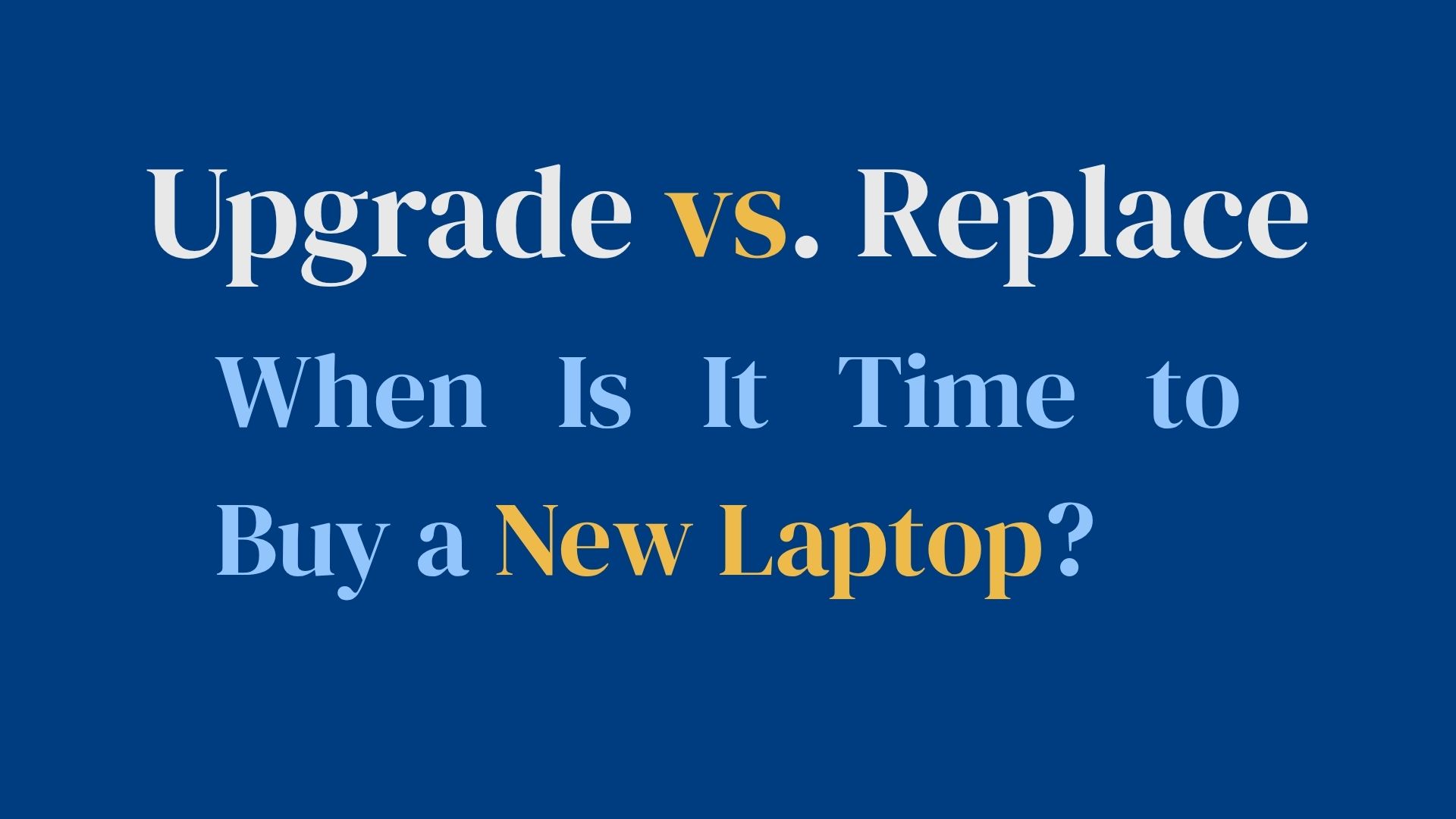 Upgrade vs. Replace

When Is It Time to Buy a New Laptop?